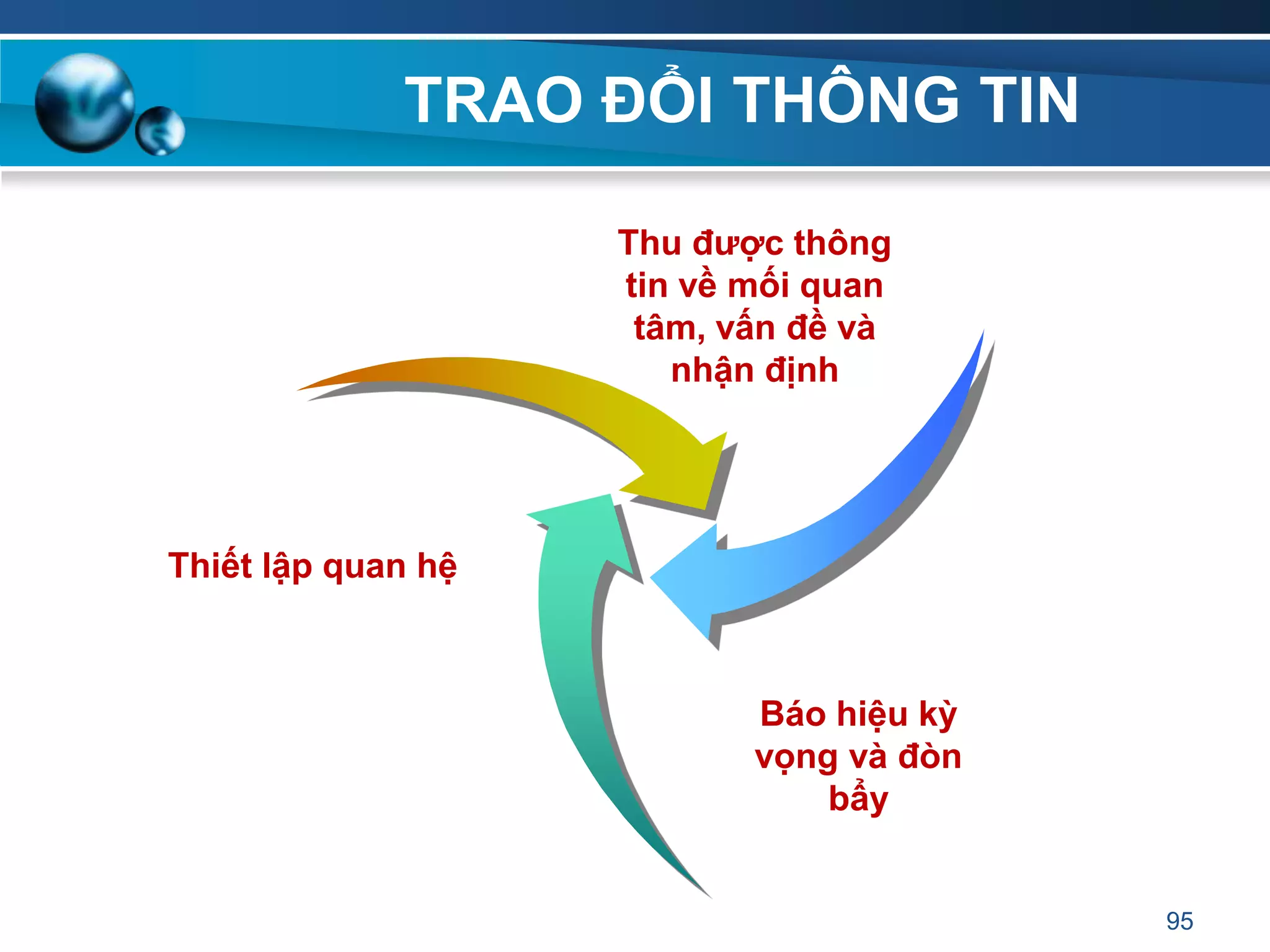 TRAO ĐỔI THÔNG TIN

Thu được thông tin về mối quan tâm, vấn đề và nhận định

Thiết lập quan hệ

Báo hiệu kỳ vọng và đòn bẩy

95